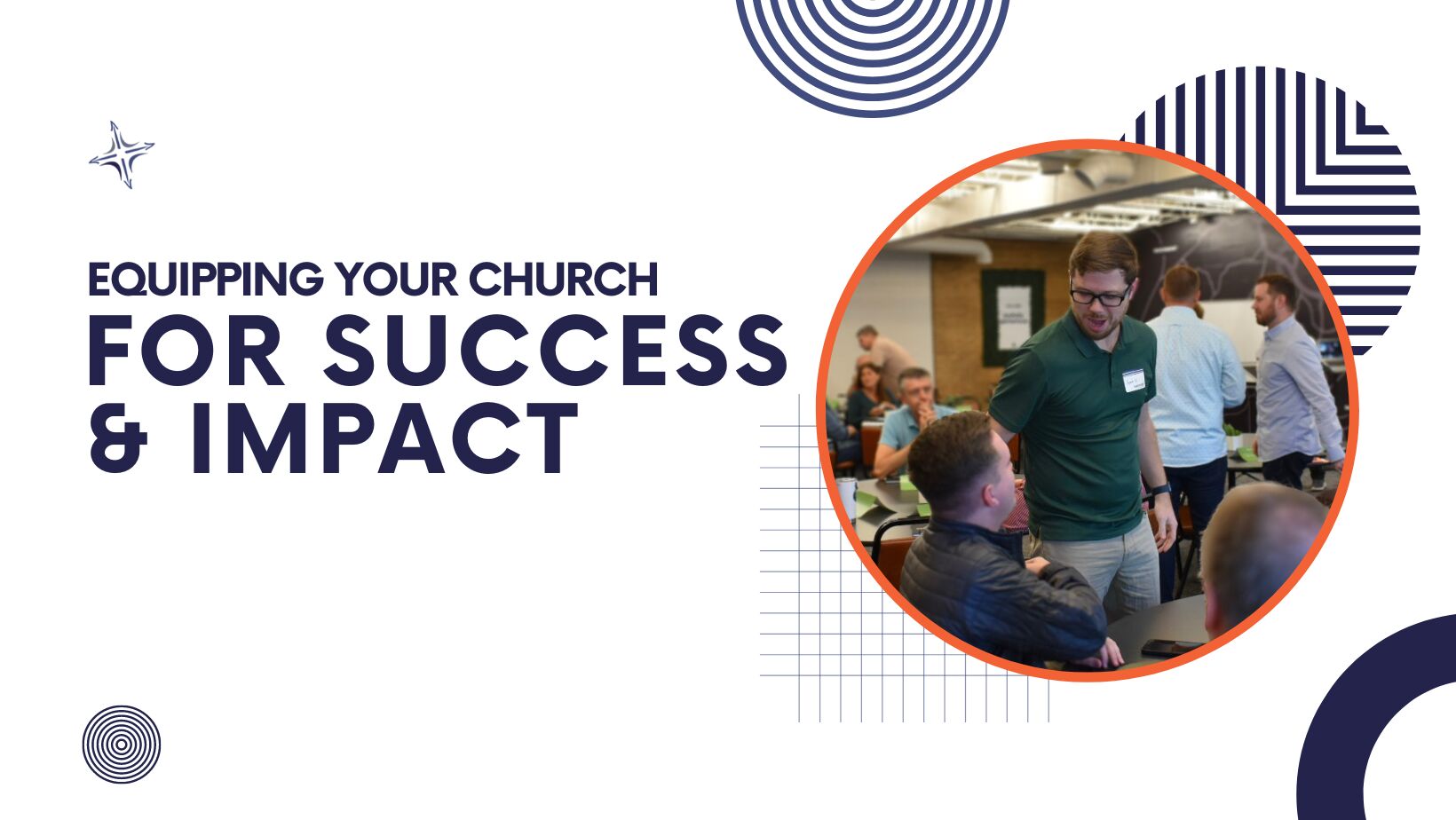 EQUIPPING YOUR CHURCH
FOR SUCCESS
& IMPACT